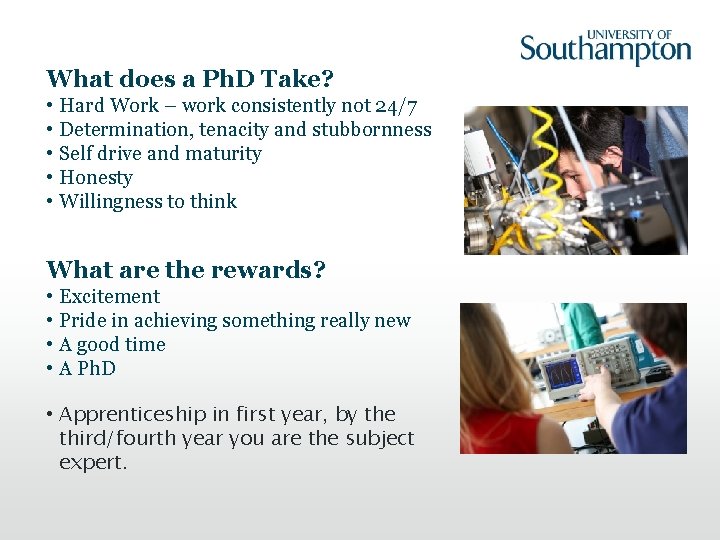 UNIVERSITY OF
Southampton

What does a PhD Take?
• Hard Work – work consistently not 24/7
• Determination, tenacity and stubbornness
• Self drive and maturity
• Honesty
• Willingness to think

What are the rewards?
• Excitement
• Pride in achieving something really new
• A good time
• A PhD

• Apprenticeship in first year, by the third/fourth year you are the subject expert.